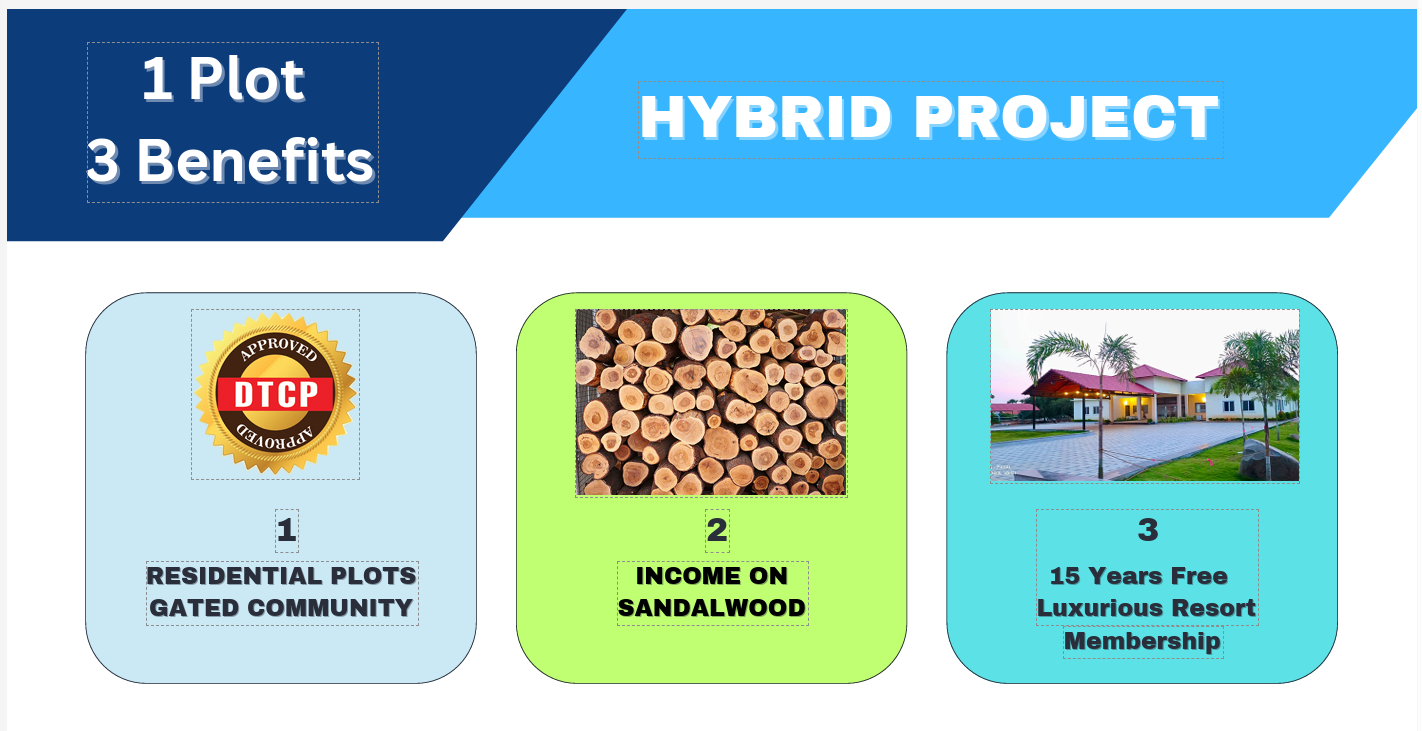 1 Plot
3 Benefits

HYBRID PROJECT

APPROVED
DTCP
APPROVED

1
RESIDENTIAL PLOTS
GATED COMMUNITY

2
INCOME ON
SANDALWOOD

3
15 Years Free
Luxurious Resort
Membership